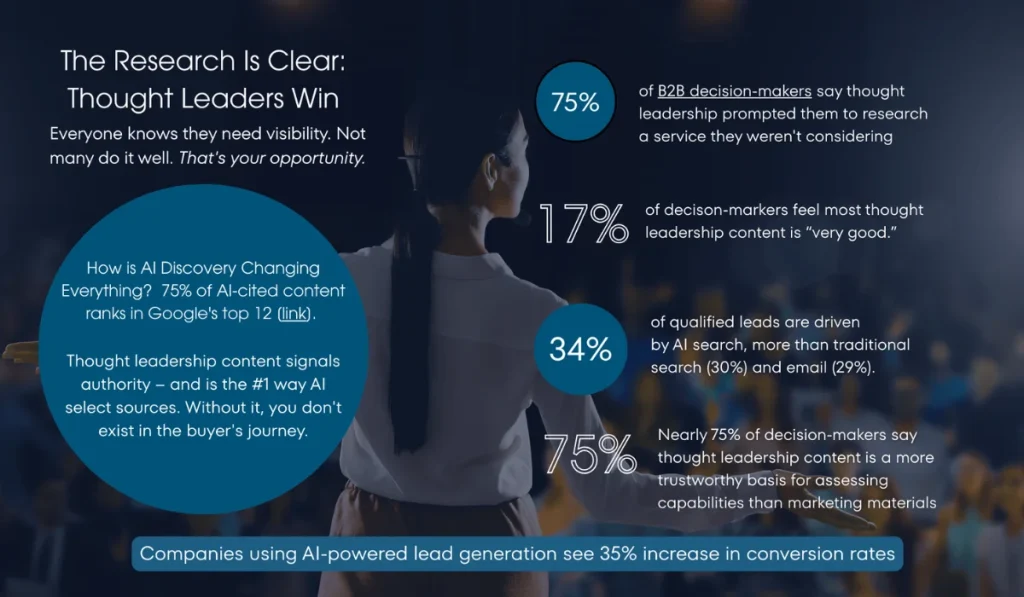 The Research Is Clear: Thought Leaders Win

Everyone knows they need visibility. Not many do it well. That's your opportunity.

How is AI Discovery Changing Everything? 75% of AI-cited content ranks in Google's top 12 (link).

Thought leadership content signals authority – and is the #1 way AI select sources. Without it, you don't exist in the buyer's journey.

75% of B2B decision-makers say thought leadership prompted them to research a service they weren't considering

17% of decison-markers feel most thought leadership content is "very good."

34% of qualified leads are driven by AI search, more than traditional search (30%) and email (29%).

75% Nearly 75% of decision-makers say thought leadership content is a more trustworthy basis for assessing capabilities than marketing materials

Companies using AI-powered lead generation see 35% increase in conversion rates